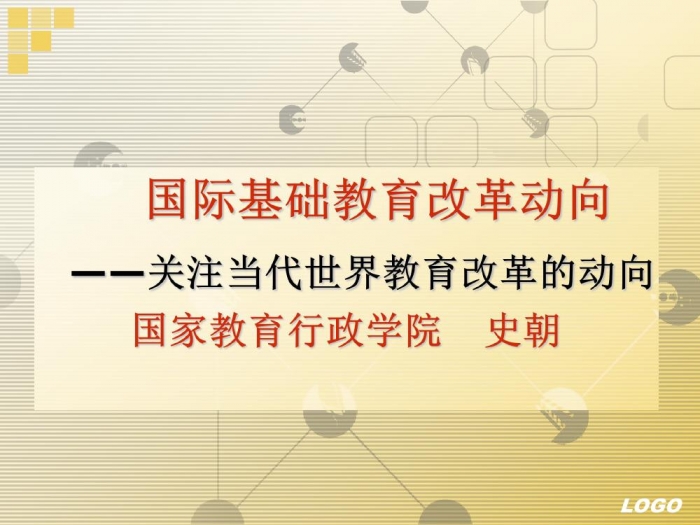 国际基础教育改革动向

——关注当代世界教育改革的动向

国家教育行政学院　史朝

LOGO